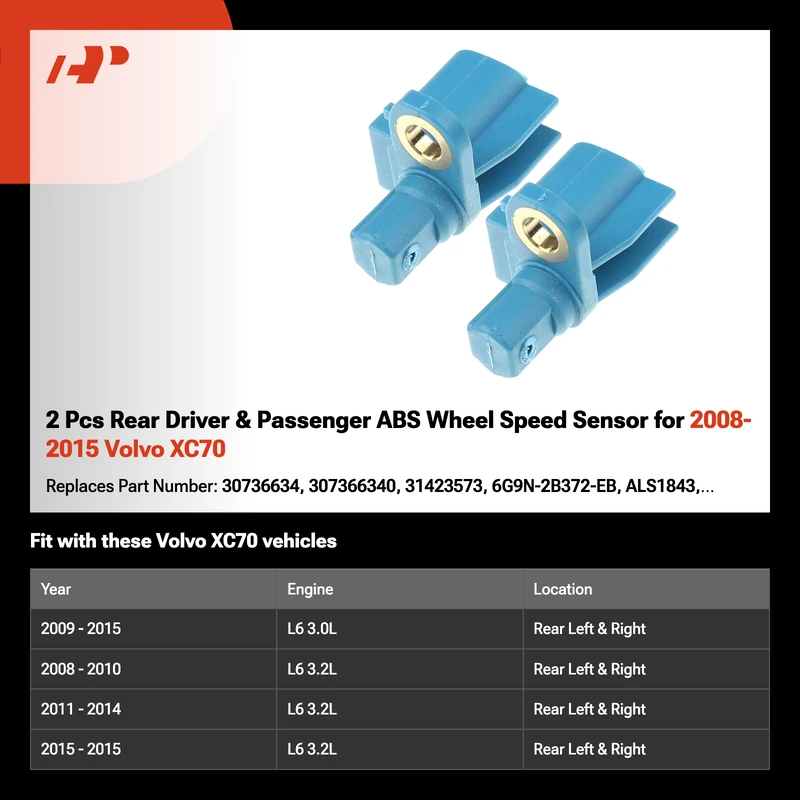 2 Pcs Rear Driver & Passenger ABS Wheel Speed Sensor for 2008-2015 Volvo XC70

Replaces Part Number: 30736634, 307366340, 31423573, 6G9N-2B372-EB, ALS1843,...

Fit with these Volvo XC70 vehicles

| Year | Engine | Location |
|---|---|---|
| 2009 - 2015 | L6 3.0L | Rear Left & Right |
| 2008 - 2010 | L6 3.2L | Rear Left & Right |
| 2011 - 2014 | L6 3.2L | Rear Left & Right |
| 2015 - 2015 | L6 3.2L | Rear Left & Right |